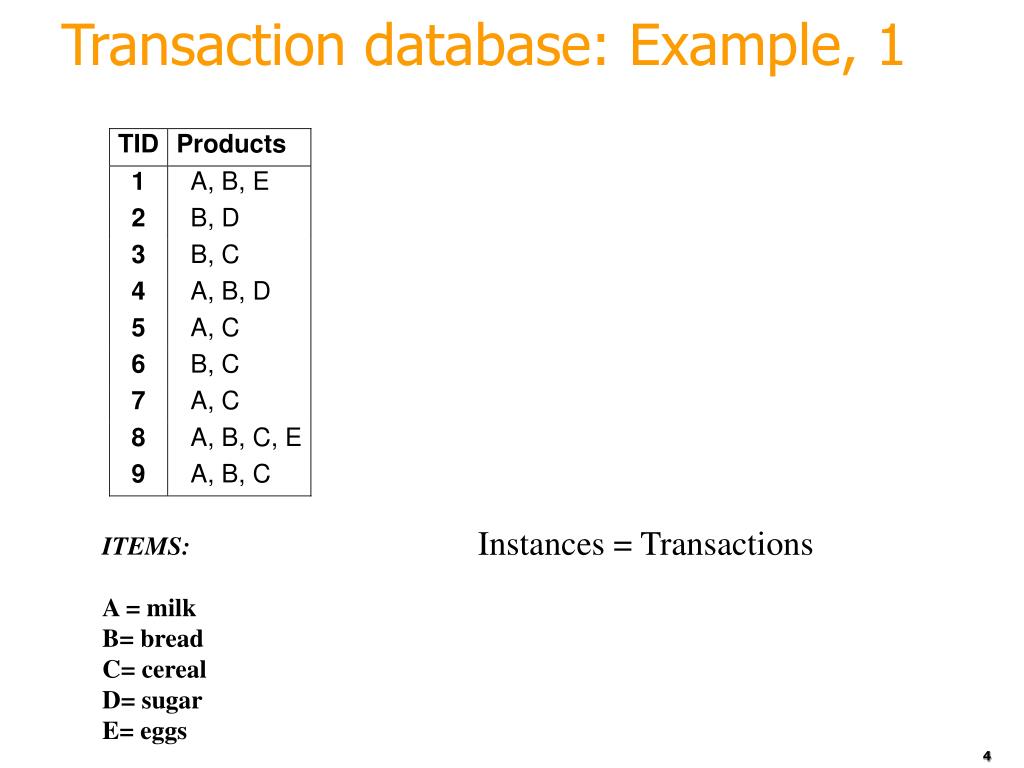 Transaction database: Example, 1

| TID | Products |
|---|---|
| 1 | A, B, E |
| 2 | B, D |
| 3 | B, C |
| 4 | A, B, D |
| 5 | A, C |
| 6 | B, C |
| 7 | A, C |
| 8 | A, B, C, E |
| 9 | A, B, C |

ITEMS:

A = milk
B= bread
C= cereal
D= sugar
E= eggs

Instances = Transactions

4